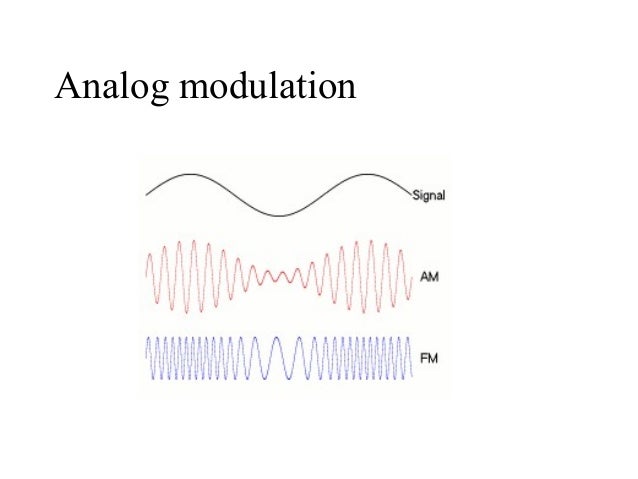 Analog modulation

Signal

AM

FM